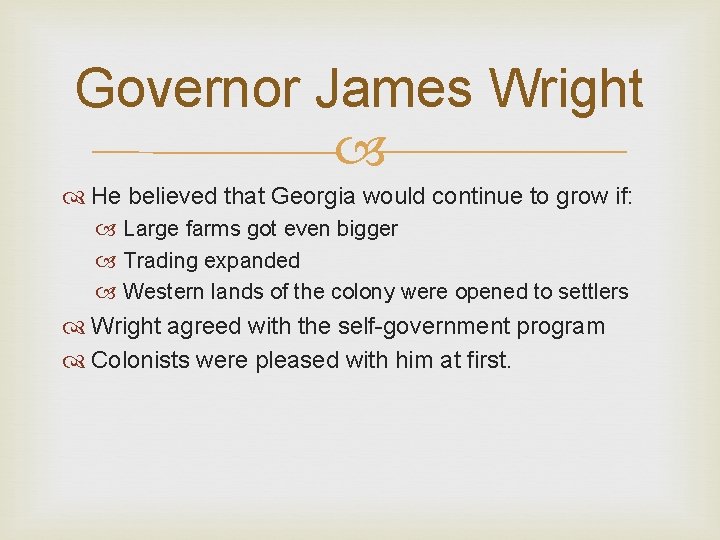 Governor James Wright

He believed that Georgia would continue to grow if:
Large farms got even bigger
Trading expanded
Western lands of the colony were opened to settlers
Wright agreed with the self-government program
Colonists were pleased with him at first.